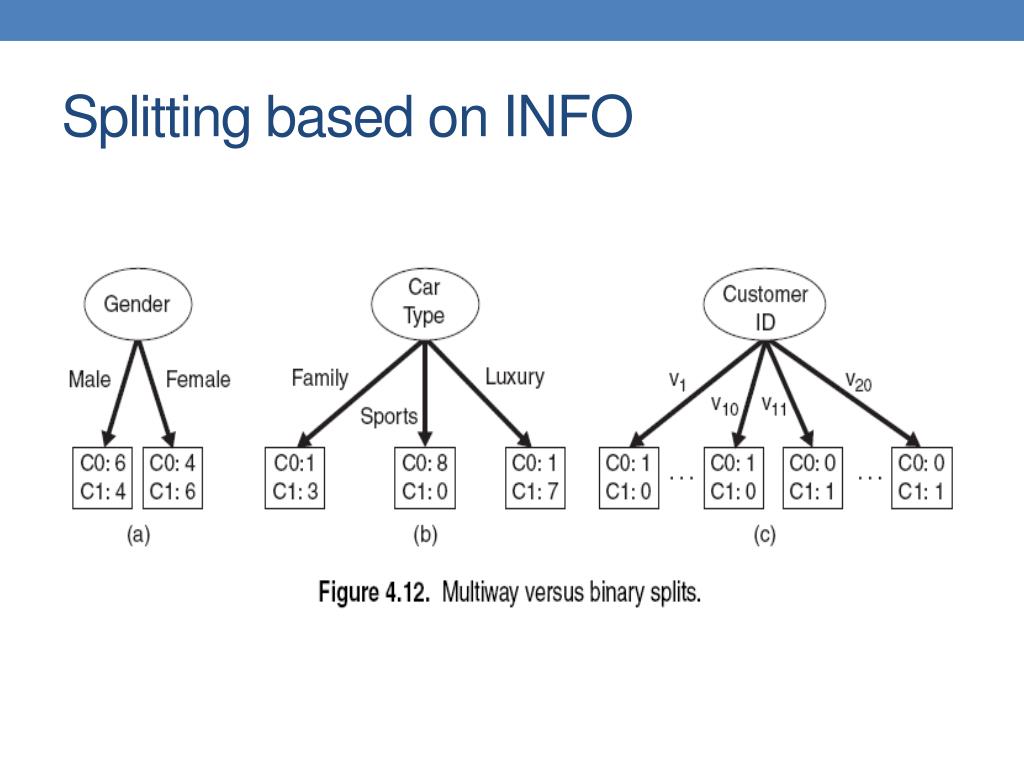 Splitting based on INFO

Gender

Male Female

C0: 6
C1: 4

C0: 4
C1: 6

(a)

Car Type

Family Sports Luxury

C0:1
C1: 3

C0: 8
C1: 0

C0: 1
C1: 7

(b)

Customer ID

$v_1$ $v_{10}$ $v_{11}$ $v_{20}$

C0: 1
C1: 0

...

C0: 1
C1: 0

C0: 0
C1: 1

...

C0: 0
C1: 1

(c)

Figure 4.12. Multiway versus binary splits.